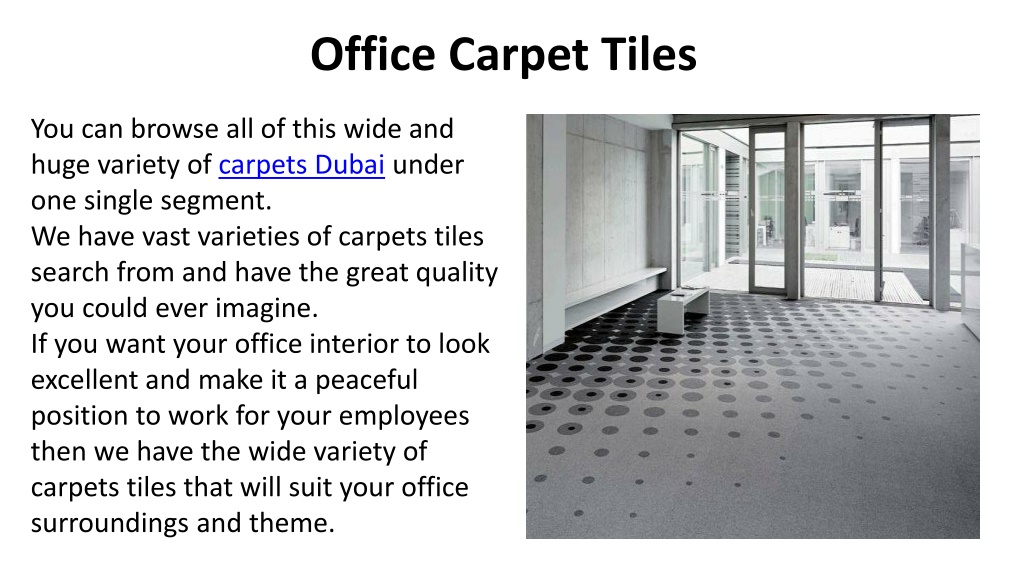 Office Carpet Tiles

You can browse all of this wide and huge variety of carpets Dubai under one single segment.
We have vast varieties of carpets tiles search from and have the great quality you could ever imagine.
If you want your office interior to look excellent and make it a peaceful position to work for your employees then we have the wide variety of carpets tiles that will suit your office surroundings and theme.